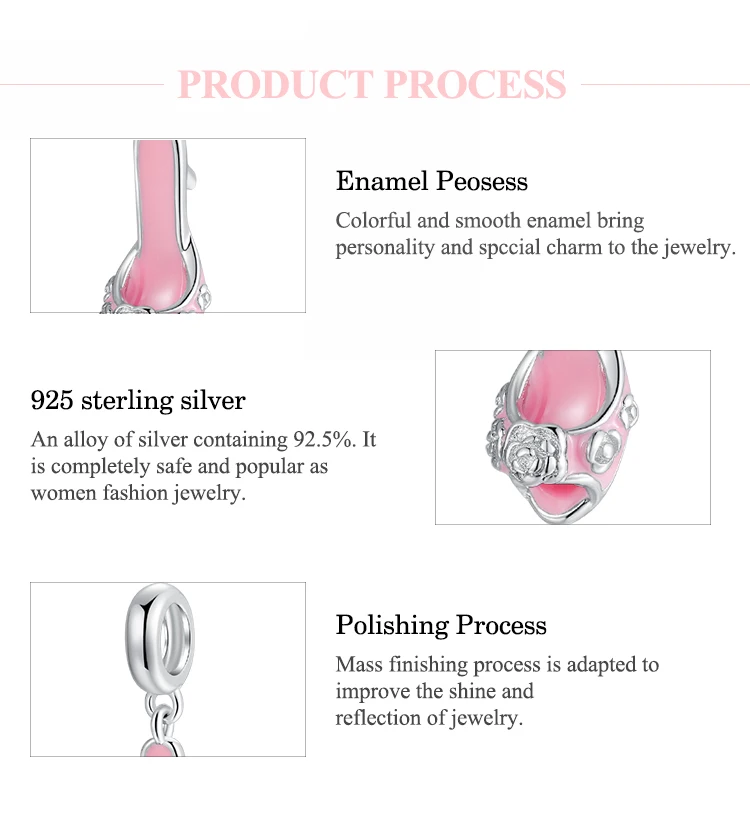 PRODUCT PROCESS

Enamel Peosess

Colorful and smooth enamel bring personality and spccial charm to the jewelry.

925 sterling silver

An alloy of silver containing 92.5%. It is completely safe and popular as women fashion jewelry.

Polishing Process

Mass finishing process is adapted to improve the shine and reflection of jewelry.